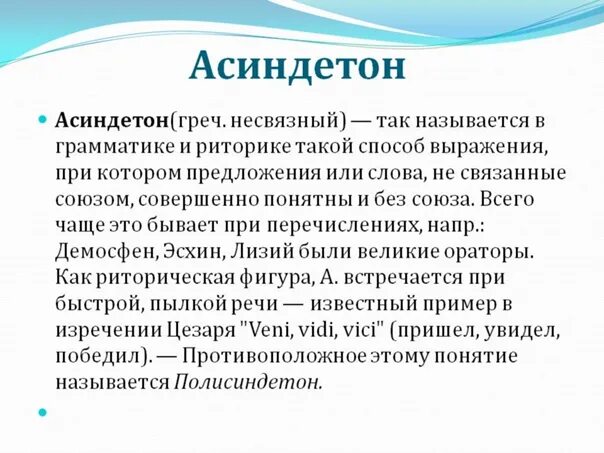 Асиндетон

Асиндетон(греч. несвязный) — так называется в грамматике и риторике такой способ выражения, при котором предложения или слова, не связанные союзом, совершенно понятны и без союза. Всего чаще это бывает при перечислениях, напр.: Демосфен, Эсхин, Лизий были великие ораторы. Как риторическая фигура, А. встречается при быстрой, пылкой речи — известный пример в изречении Цезаря "Veni, vidi, vici" (пришел, увидел, победил). — Противоположное этому понятие называется Полисиндетон.